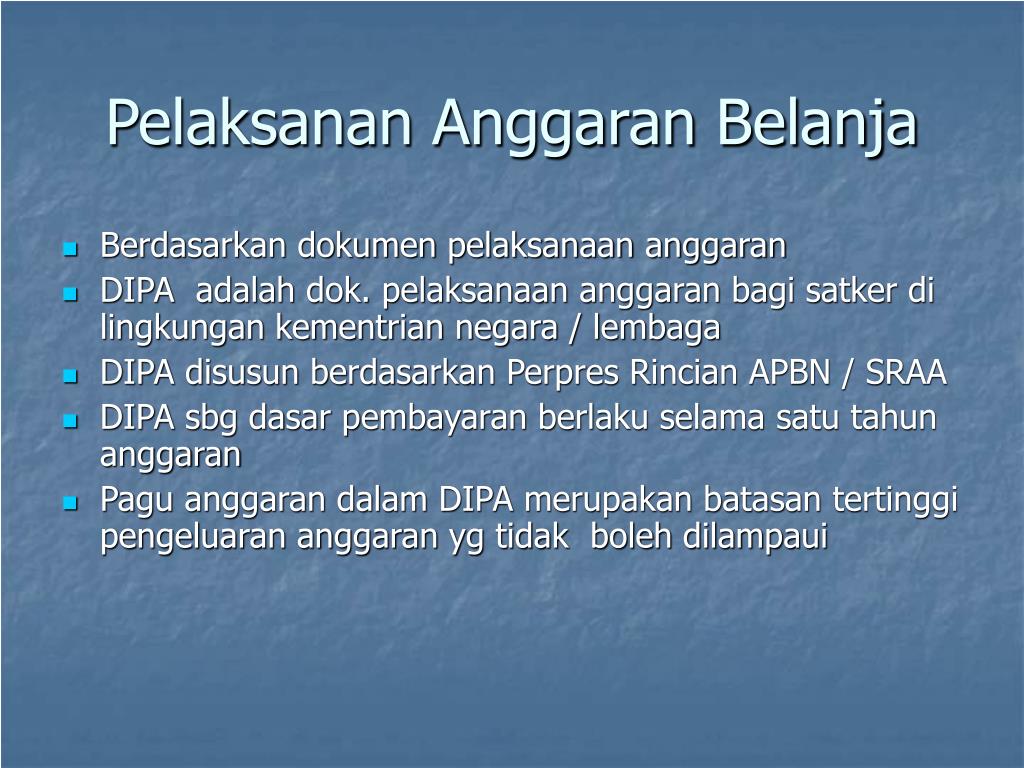 Pelaksanan Anggaran Belanja

- Berdasarkan dokumen pelaksanaan anggaran
- DIPA adalah dok. pelaksanaan anggaran bagi satker di lingkungan kementrian negara / lembaga
- DIPA disusun berdasarkan Perpres Rincian APBN / SRAA
- DIPA sbg dasar pembayaran berlaku selama satu tahun anggaran
- Pagu anggaran dalam DIPA merupakan batasan tertinggi pengeluaran anggaran yg tidak boleh dilampaui